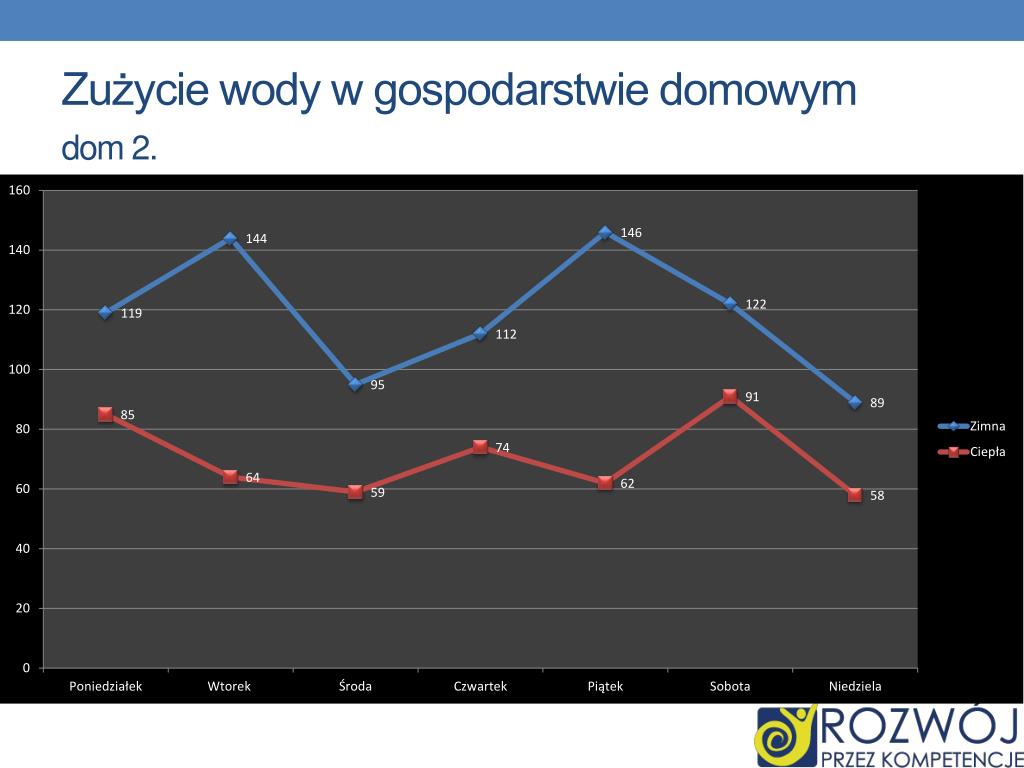 Zużycie wody w gospodarstwie domowym
dom 2.

160
140
120
100
80
60
40
20
0

119
144
95
112
146
122
89

85
64
59
74
62
91
58

Poniedziałek
Wtorek
Środa
Czwartek
Piątek
Sobota
Niedziela

Zimna
Ciepła

ROZWÓJ
PRZEZ KOMPETENCJE